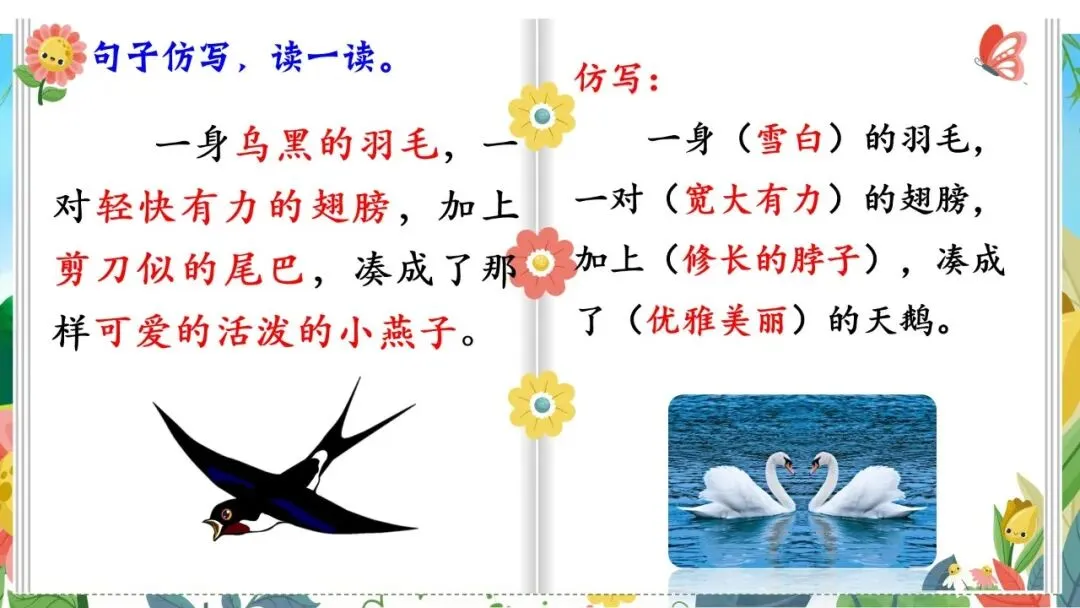 句子仿写，读一读。

一身乌黑的羽毛，一对轻快有力的翅膀，加上剪刀似的尾巴，凑成了那样可爱的活泼的小燕子。

仿写：

一身（雪白）的羽毛，一对（宽大有力）的翅膀，加上（修长的脖子），凑成了（优雅美丽）的天鹅。